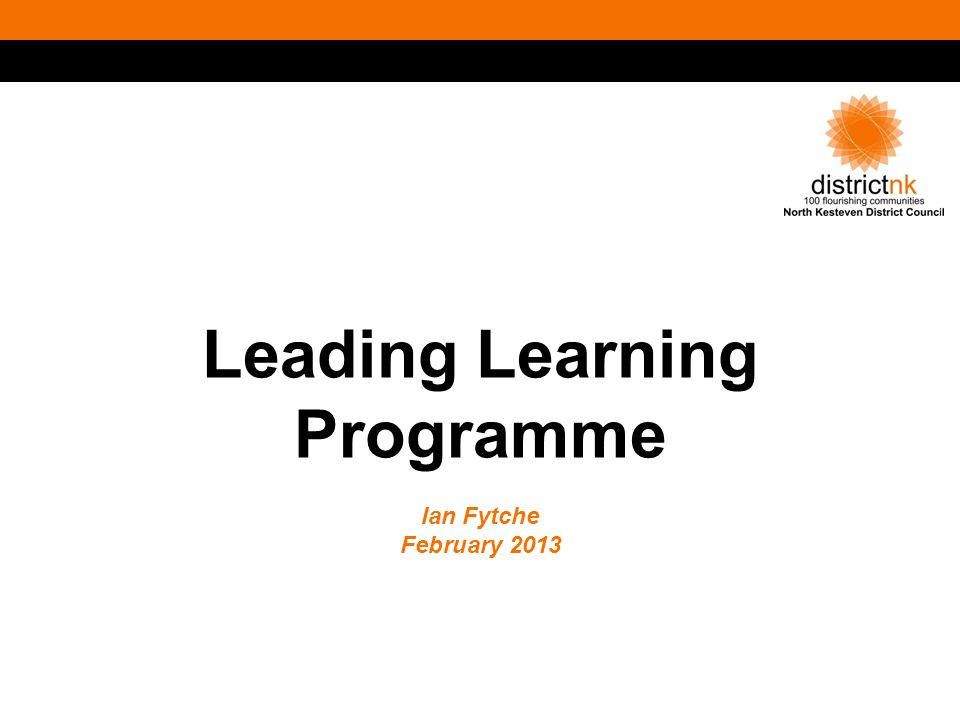 districtnk
100 flourishing communities
North Kesteven District Council

Leading Learning Programme

Ian Fytche
February 2013